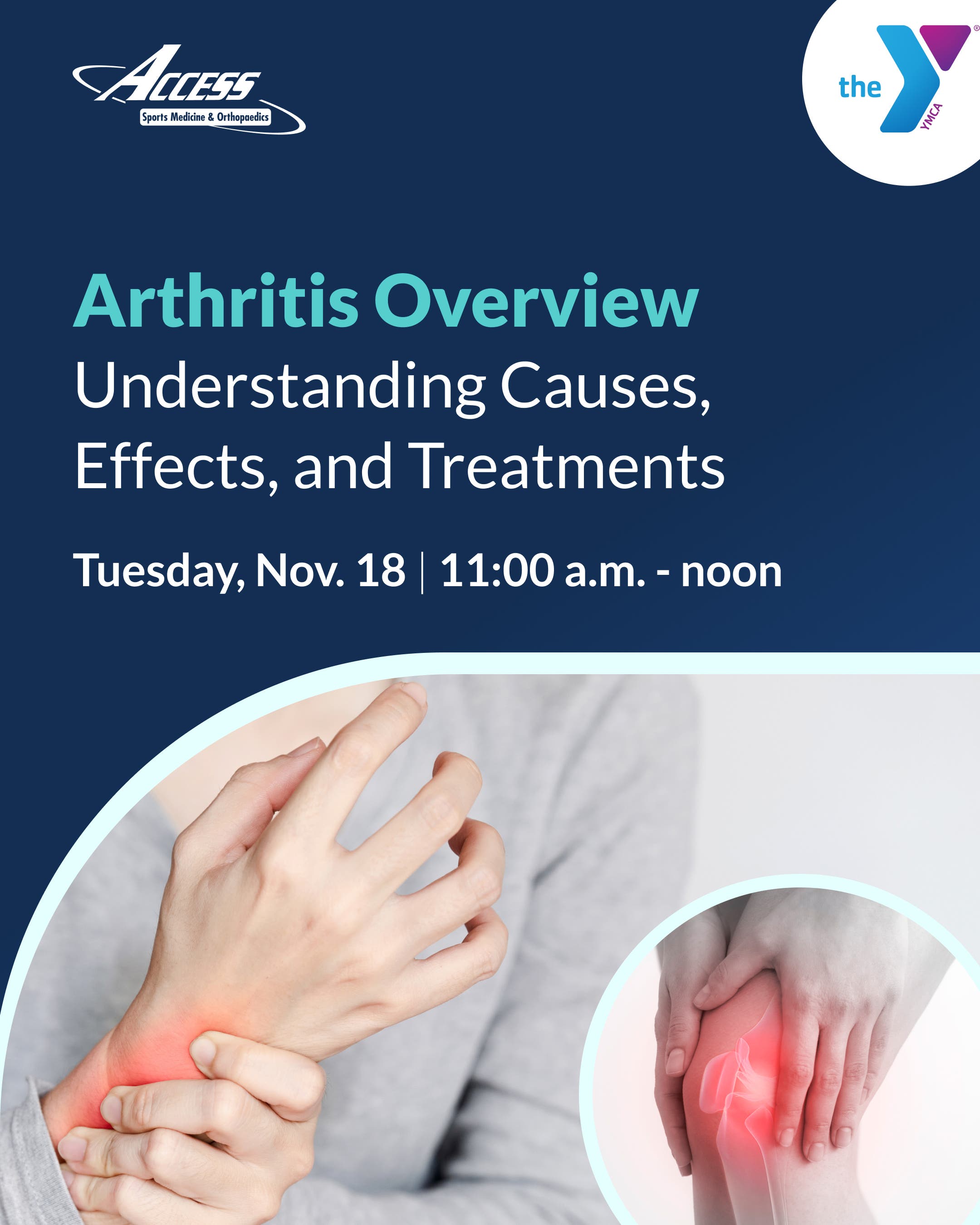 ACCESS
Sports Medicine & Orthopaedics

the Y YMCA

Arthritis Overview
Understanding Causes, Effects, and Treatments

Tuesday, Nov. 18 | 11:00 a.m. - noon